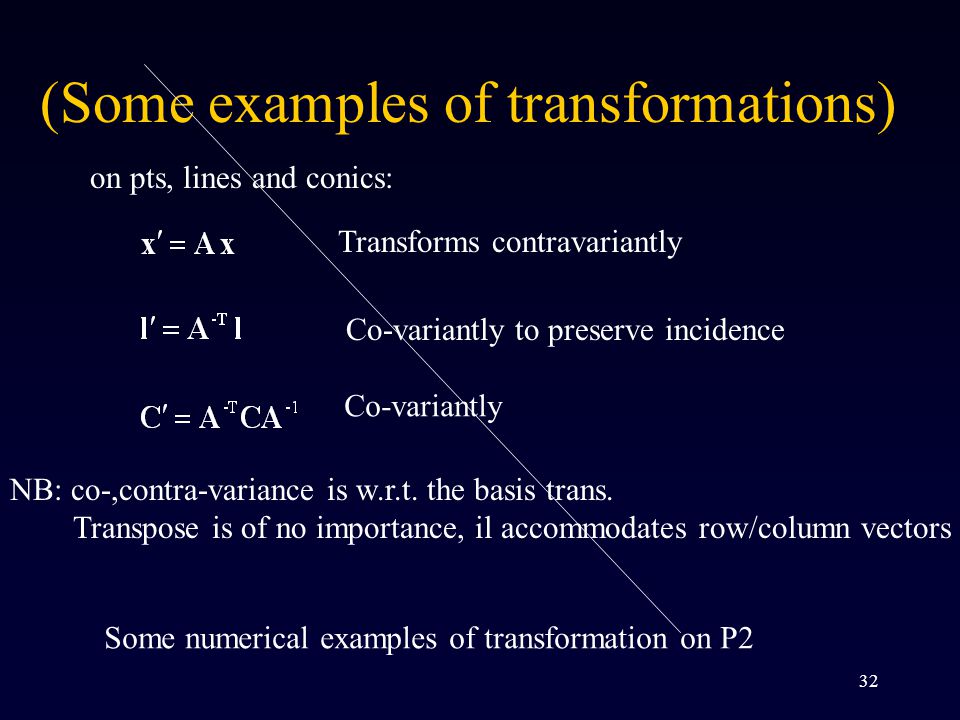 (Some examples of transformations)

on pts, lines and conics:

$\mathbf{x}' = \mathbf{A}\,\mathbf{x}$ Transforms contravariantly

$\mathbf{l}' = \mathbf{A}^{-T}\,\mathbf{l}$ Co-variantly to preserve incidence

$\mathbf{C}' = \mathbf{A}^{-T}\mathbf{C}\mathbf{A}^{-1}$ Co-variantly

NB: co-,contra-variance is w.r.t. the basis trans.
Transpose is of no importance, il accommodates row/column vectors

Some numerical examples of transformation on P2

32